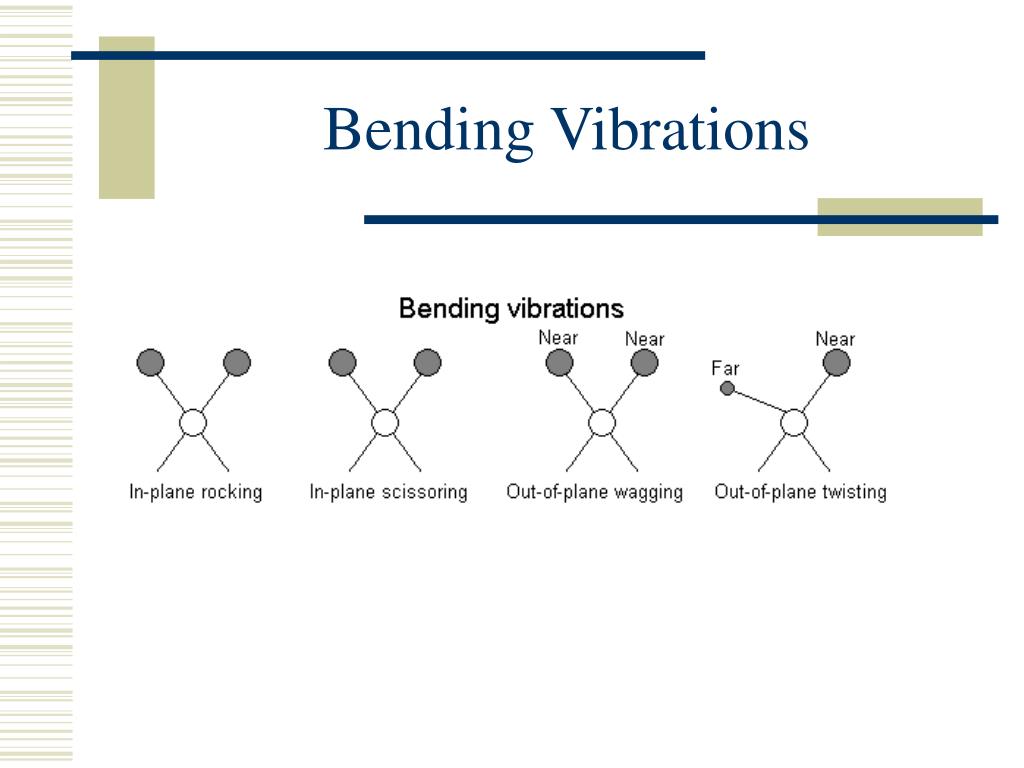 Bending Vibrations

Bending vibrations

In-plane rocking

In-plane scissoring

Near Near

Out-of-plane wagging

Far Near

Out-of-plane twisting